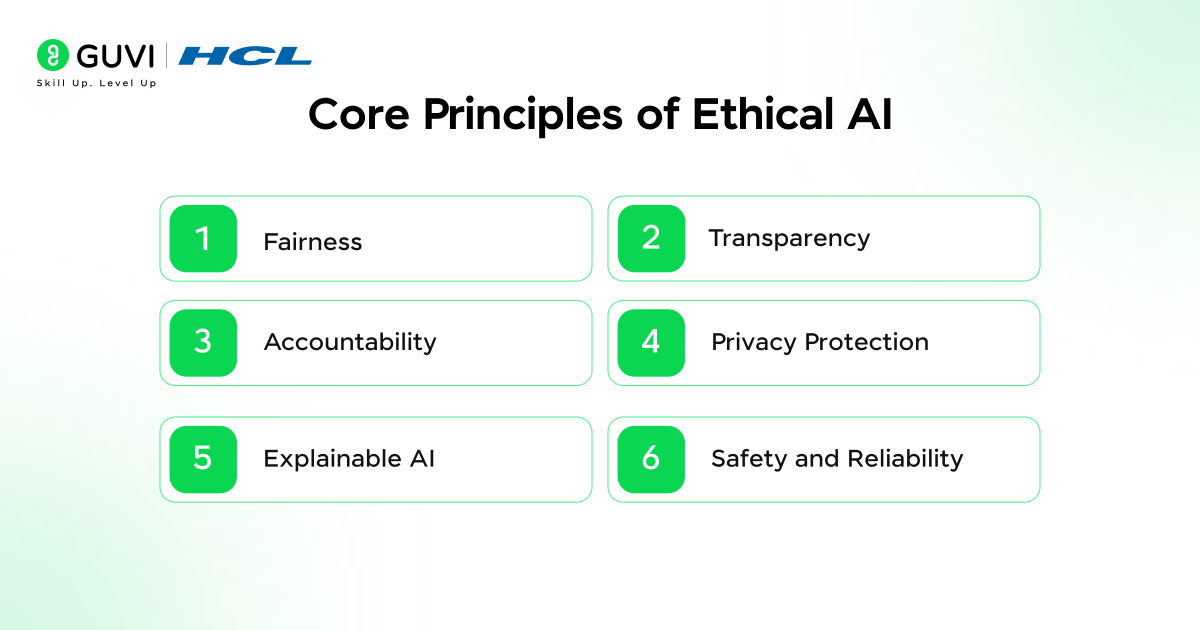 GUVI | HCL
Skill Up. Level Up

Core Principles of Ethical AI

1 Fairness

2 Transparency

3 Accountability

4 Privacy Protection

5 Explainable AI

6 Safety and Reliability